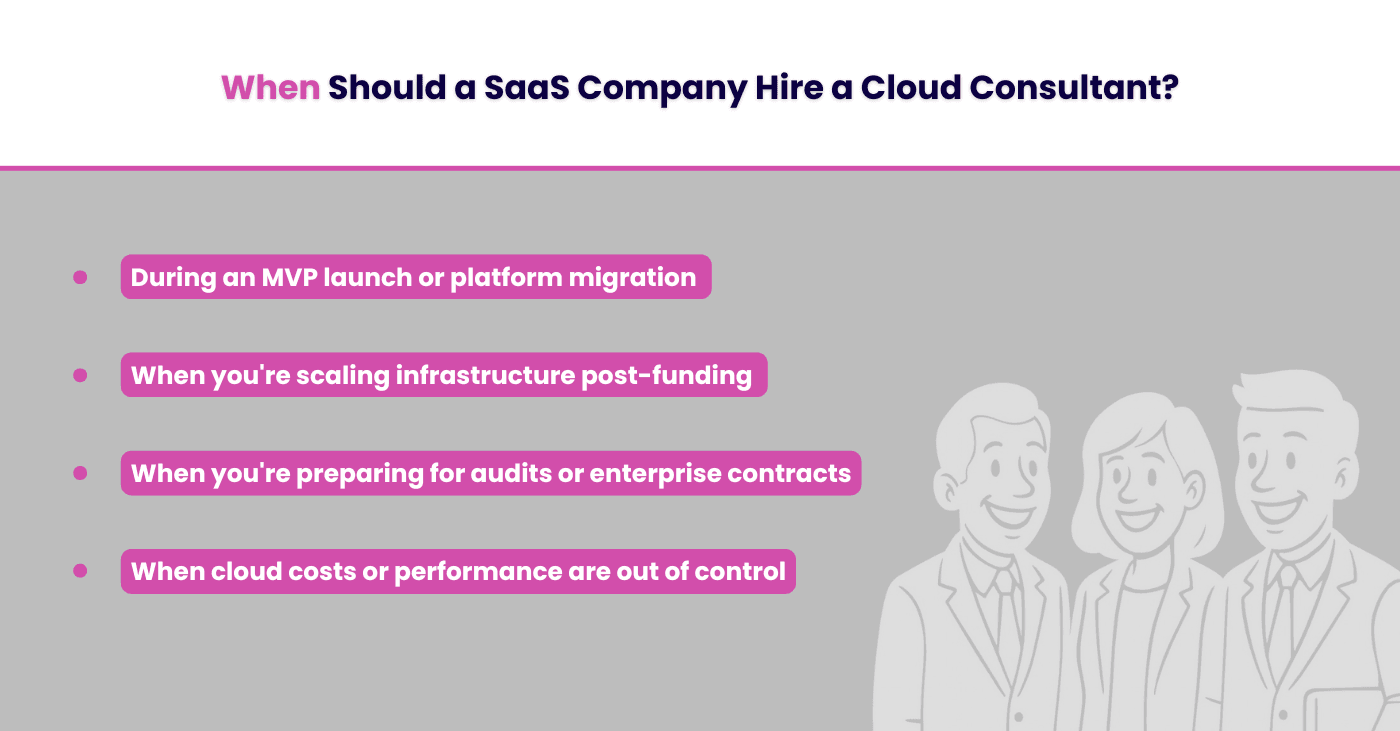 When Should a SaaS Company Hire a Cloud Consultant?

- During an MVP launch or platform migration
- When you're scaling infrastructure post-funding
- When you're preparing for audits or enterprise contracts
- When cloud costs or performance are out of control